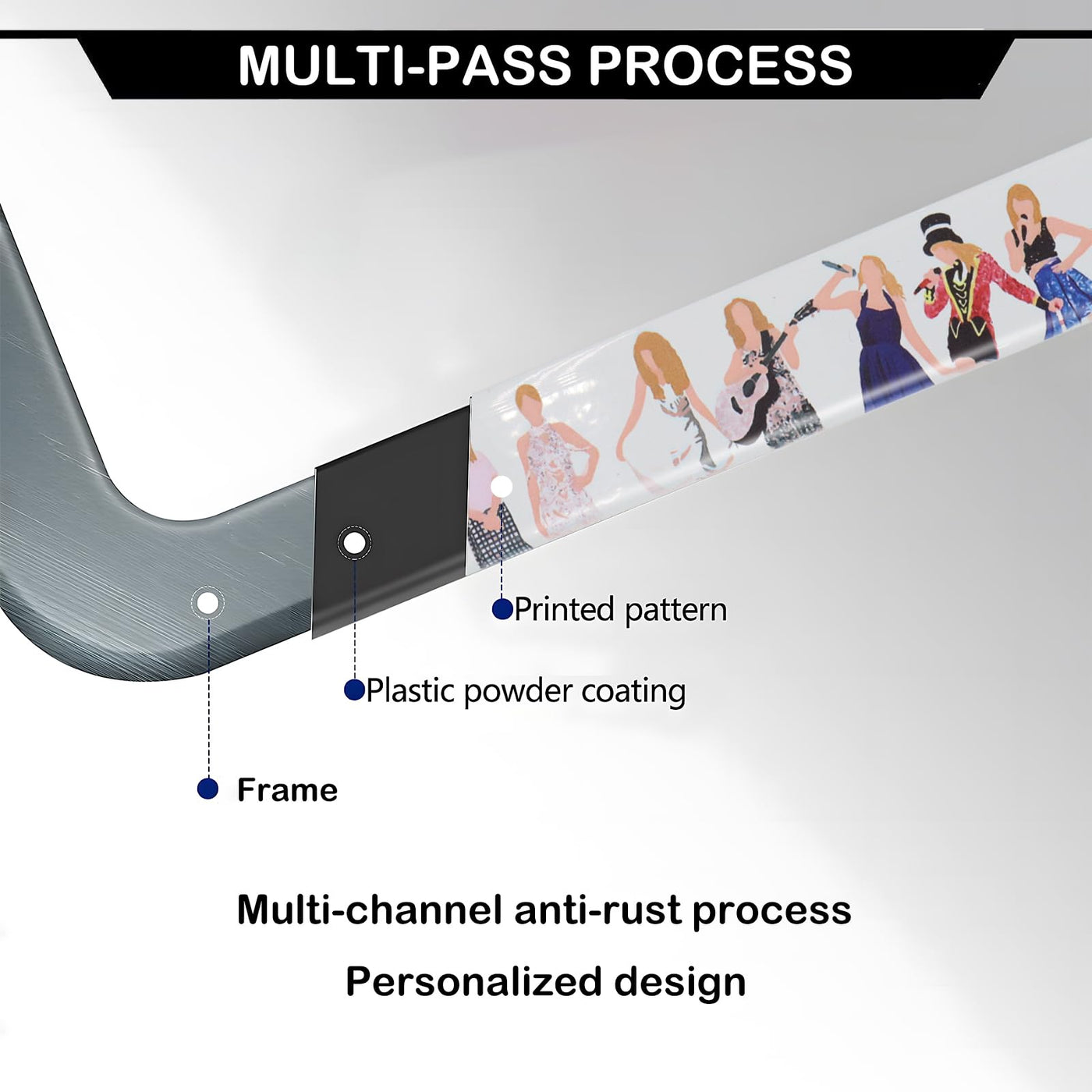 MULTI-PASS PROCESS

Printed pattern

Plastic powder coating

Frame

Multi-channel anti-rust process

Personalized design